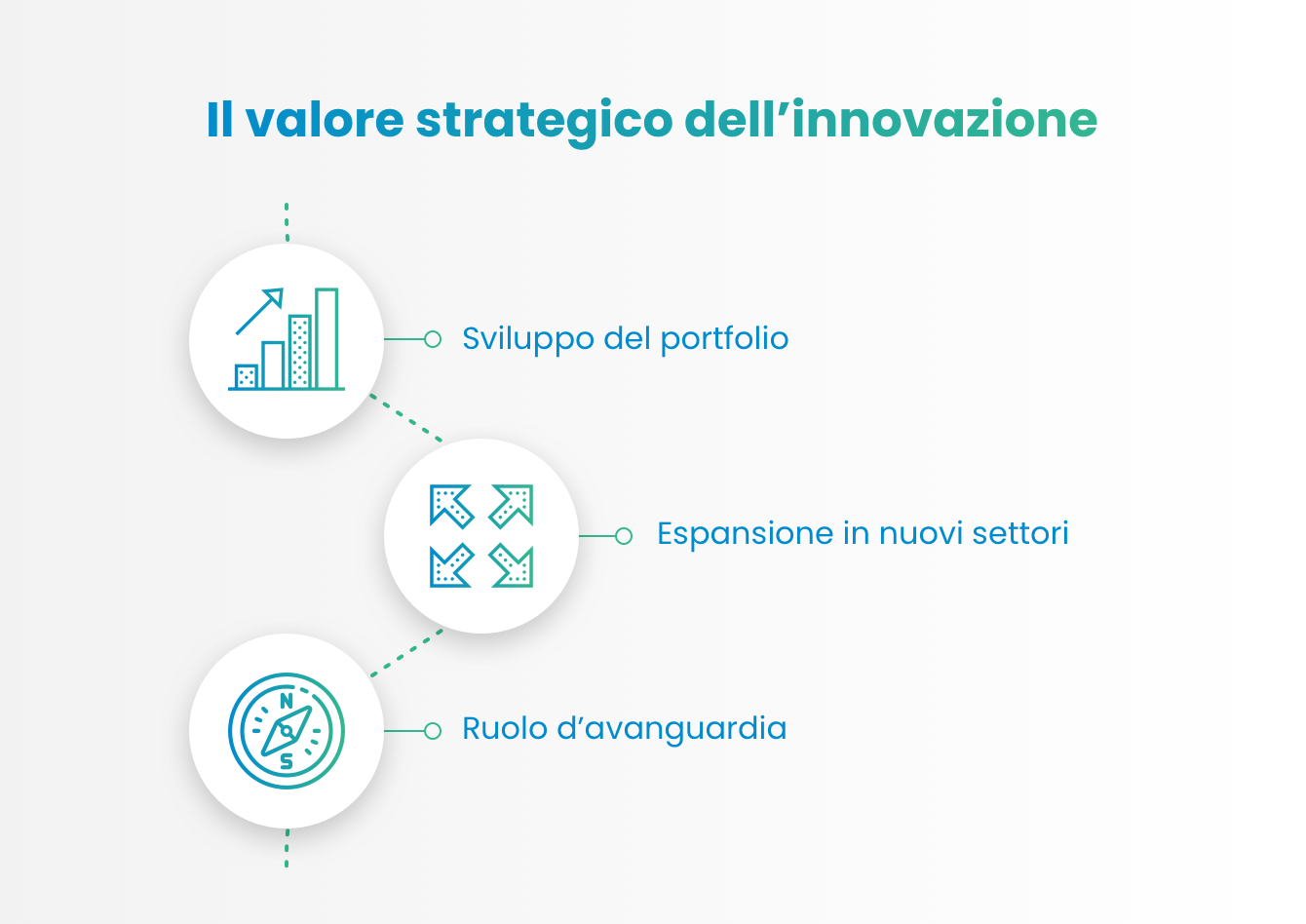 Il valore strategico dell’innovazione

Sviluppo del portfolio

Espansione in nuovi settori

N
S

Ruolo d’avanguardia